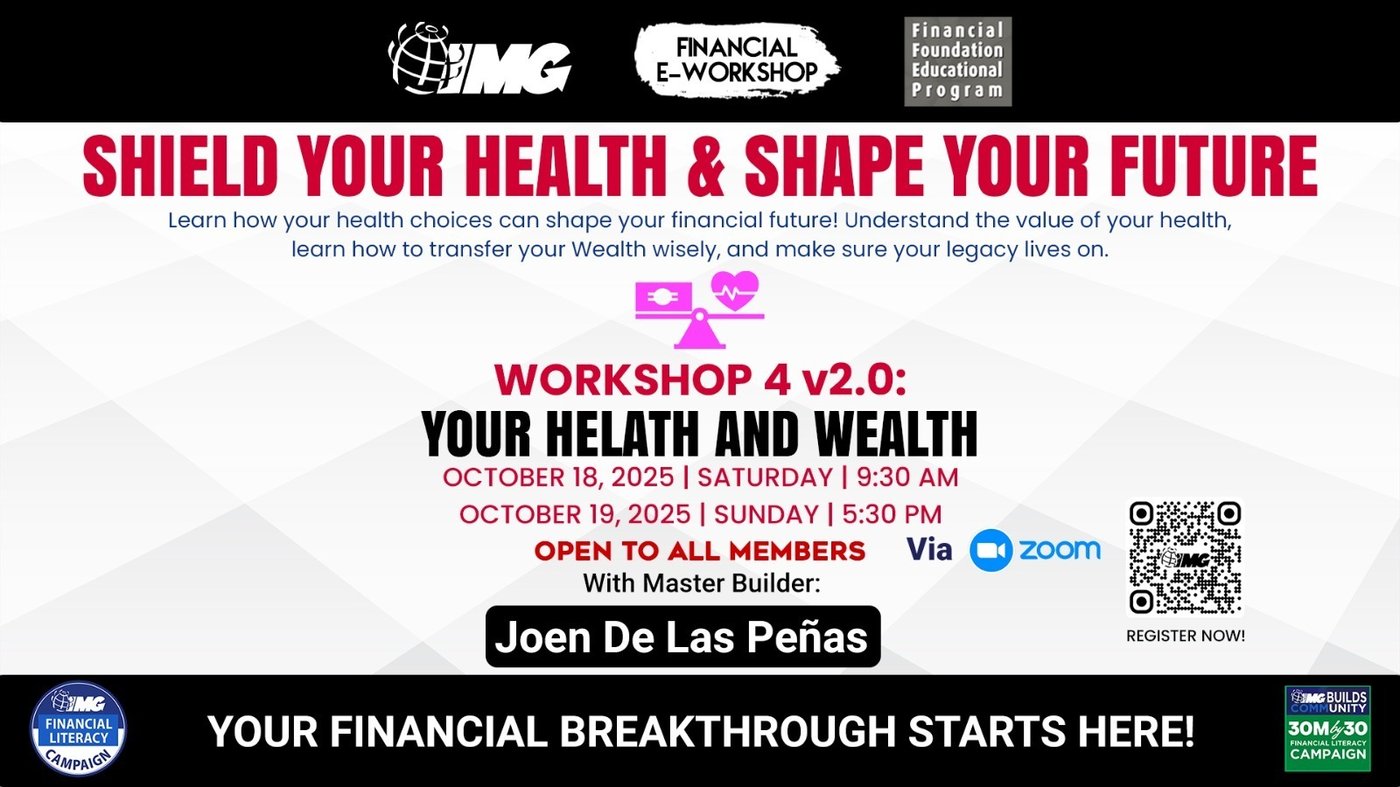 IMG

FINANCIAL E-WORKSHOP

Financial Foundation Educational Program

SHIELD YOUR HEALTH & SHAPE YOUR FUTURE

Learn how your health choices can shape your financial future! Understand the value of your health, learn how to transfer your Wealth wisely, and make sure your legacy lives on.

WORKSHOP 4 v2.0:
YOUR HELATH AND WEALTH

OCTOBER 18, 2025 | SATURDAY | 9:30 AM
OCTOBER 19, 2025 | SUNDAY | 5:30 PM

OPEN TO ALL MEMBERS Via zoom

With Master Builder:

Joen De Las Peñas

IMG

REGISTER NOW!

IMG FINANCIAL LITERACY CAMPAIGN

YOUR FINANCIAL BREAKTHROUGH STARTS HERE!

IMG BUILDS COMMUNITY 30M by 30 FINANCIAL LITERACY CAMPAIGN